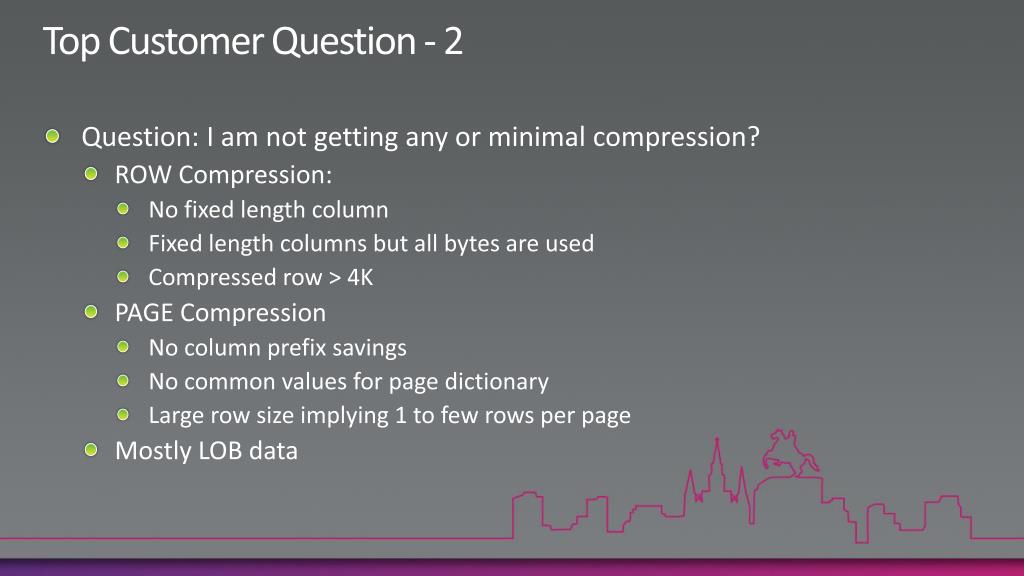 Top Customer Question - 2

Question: I am not getting any or minimal compression?

ROW Compression:

No fixed length column

Fixed length columns but all bytes are used

Compressed row > 4K

PAGE Compression

No column prefix savings

No common values for page dictionary

Large row size implying 1 to few rows per page

Mostly LOB data